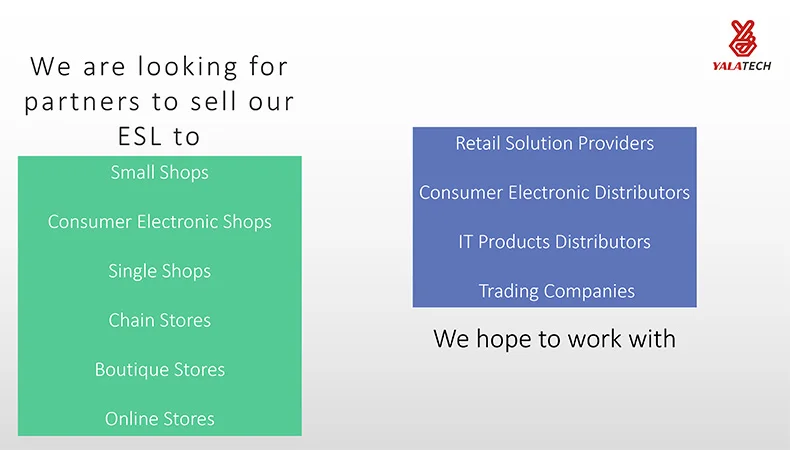 YALATECH

We are looking for partners to sell our ESL to

Small Shops

Consumer Electronic Shops

Single Shops

Chain Stores

Boutique Stores

Online Stores

Retail Solution Providers

Consumer Electronic Distributors

IT Products Distributors

Trading Companies

We hope to work with